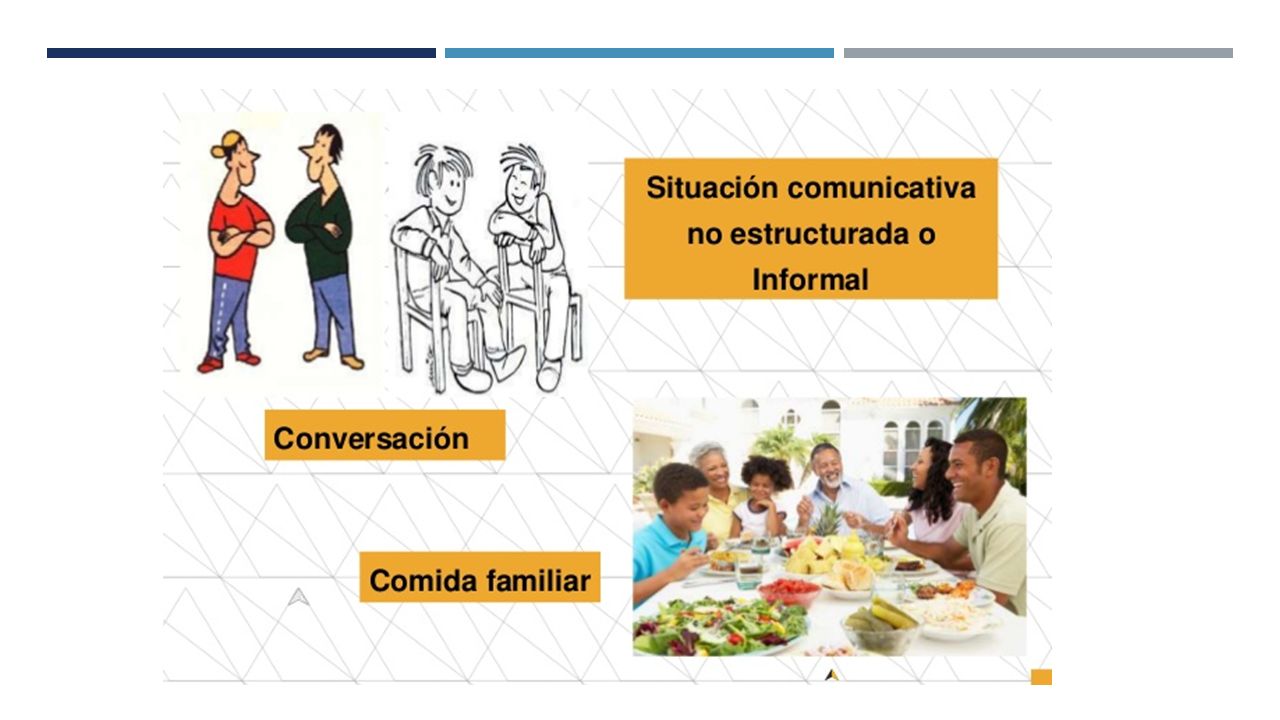 Situación comunicativa no estructurada o Informal

Conversación

Comida familiar